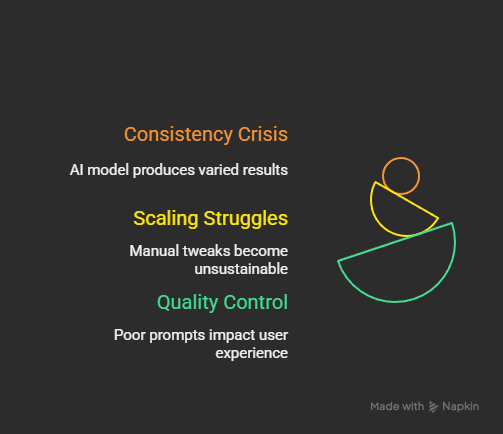 Consistency Crisis

AI model produces varied results

Scaling Struggles

Manual tweaks become unsustainable

Quality Control

Poor prompts impact user experience

Made with Napkin